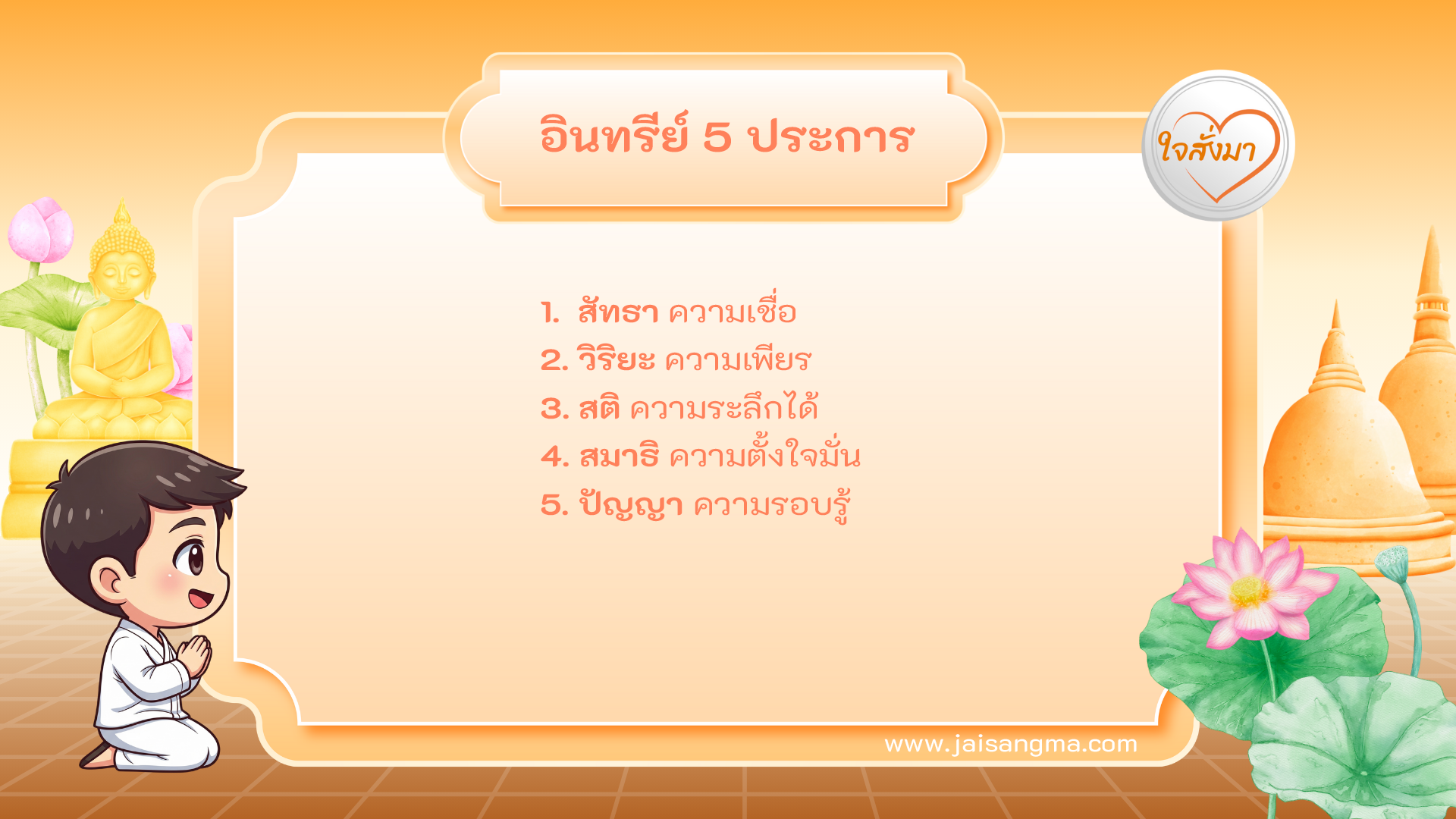 อินทรีย์ 5 ประการ

ใจสั่งมา

1. สัทธา ความเชื่อ
2. วิริยะ ความเพียร
3. สติ ความระลึกได้
4. สมาธิ ความตั้งใจมั่น
5. ปัญญา ความรอบรู้

www.jaisangma.com